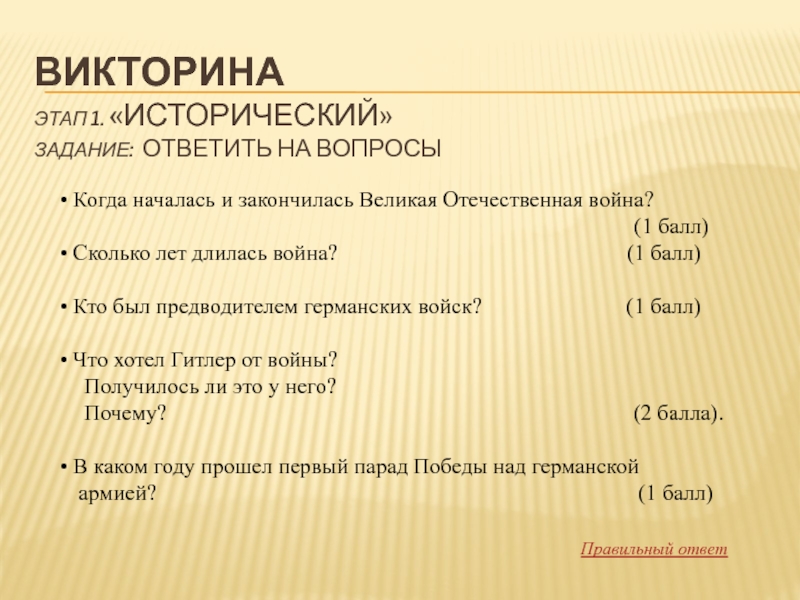 ВИКТОРИНА
ЭТАП 1. «ИСТОРИЧЕСКИЙ»
ЗАДАНИЕ: ОТВЕТИТЬ НА ВОПРОСЫ

• Когда началась и закончилась Великая Отечественная война? (1 балл)

• Сколько лет длилась война? (1 балл)

• Кто был предводителем германских войск? (1 балл)

• Что хотел Гитлер от войны?
Получилось ли это у него?
Почему? (2 балла).

• В каком году прошел первый парад Победы над германской армией? (1 балл)

Правильный ответ